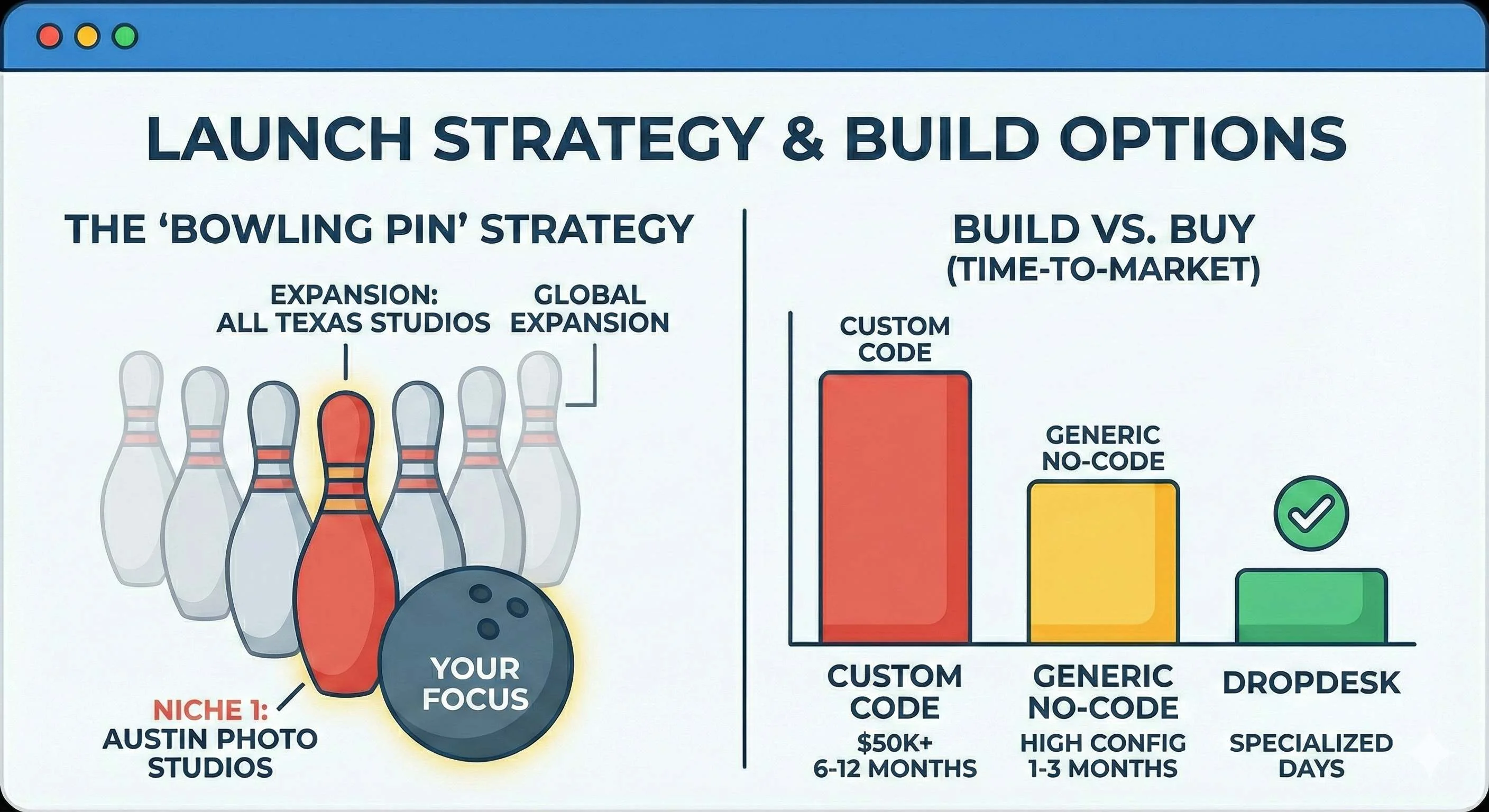 LAUNCH STRATEGY & BUILD OPTIONS

THE 'BOWLING PIN' STRATEGY

EXPANSION: ALL TEXAS STUDIOS

GLOBAL EXPANSION

YOUR FOCUS

NICHE 1: AUSTIN PHOTO STUDIOS

BUILD VS. BUY (TIME-TO-MARKET)

CUSTOM CODE

GENERIC NO-CODE

CUSTOM CODE
$50K+
6-12 MONTHS

GENERIC NO-CODE
HIGH CONFIG
1-3 MONTHS

DROPDESK
SPECIALIZED
DAYS